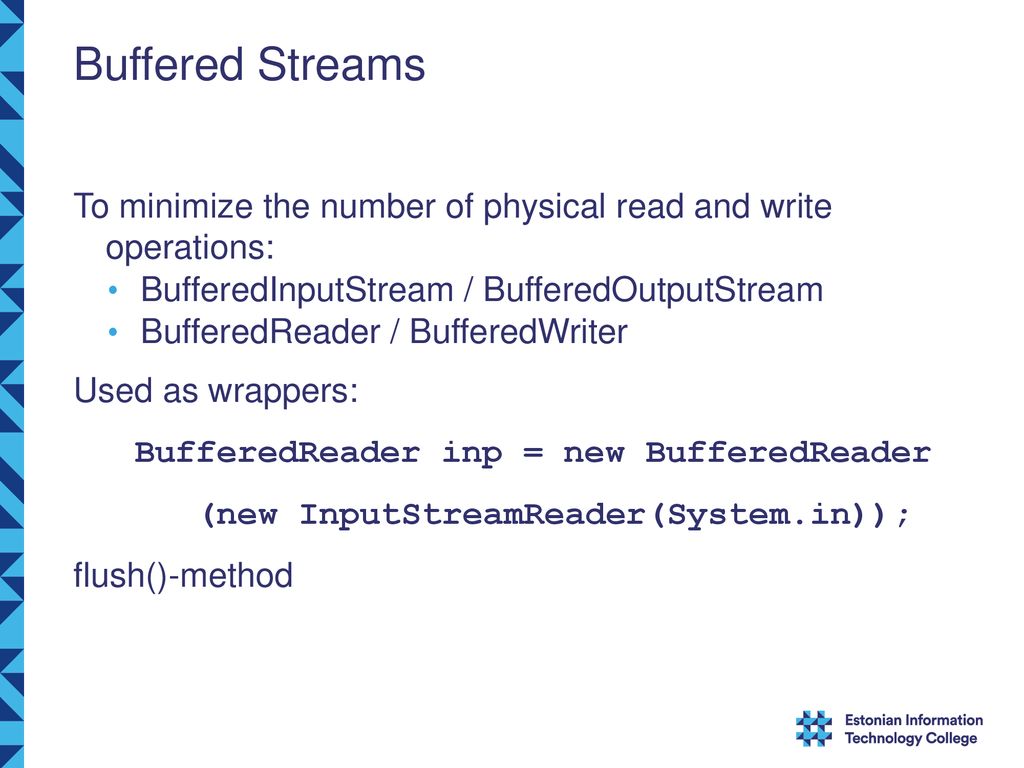 Buffered Streams

To minimize the number of physical read and write operations:
• BufferedInputStream / BufferedOutputStream
• BufferedReader / BufferedWriter

Used as wrappers:

BufferedReader inp = new BufferedReader
(new InputStreamReader(System.in));

flush()-method

Estonian Information Technology College